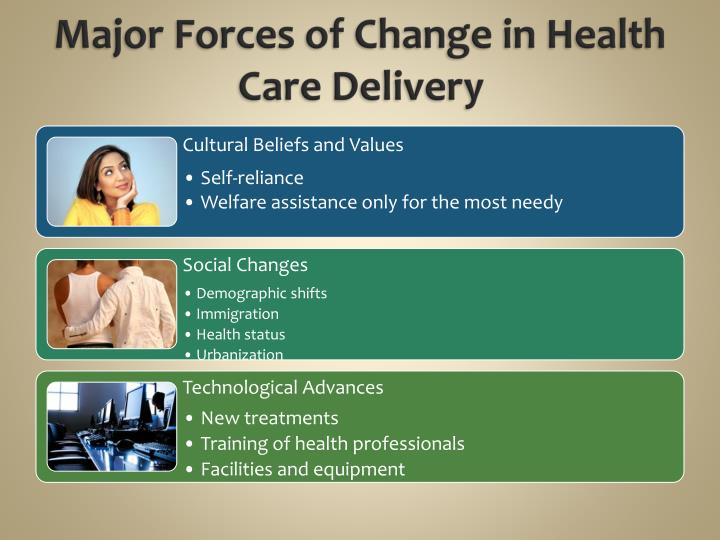 Major Forces of Change in Health Care Delivery

Cultural Beliefs and Values
• Self-reliance
• Welfare assistance only for the most needy

Social Changes
• Demographic shifts
• Immigration
• Health status
• Urbanization

Technological Advances
• New treatments
• Training of health professionals
• Facilities and equipment